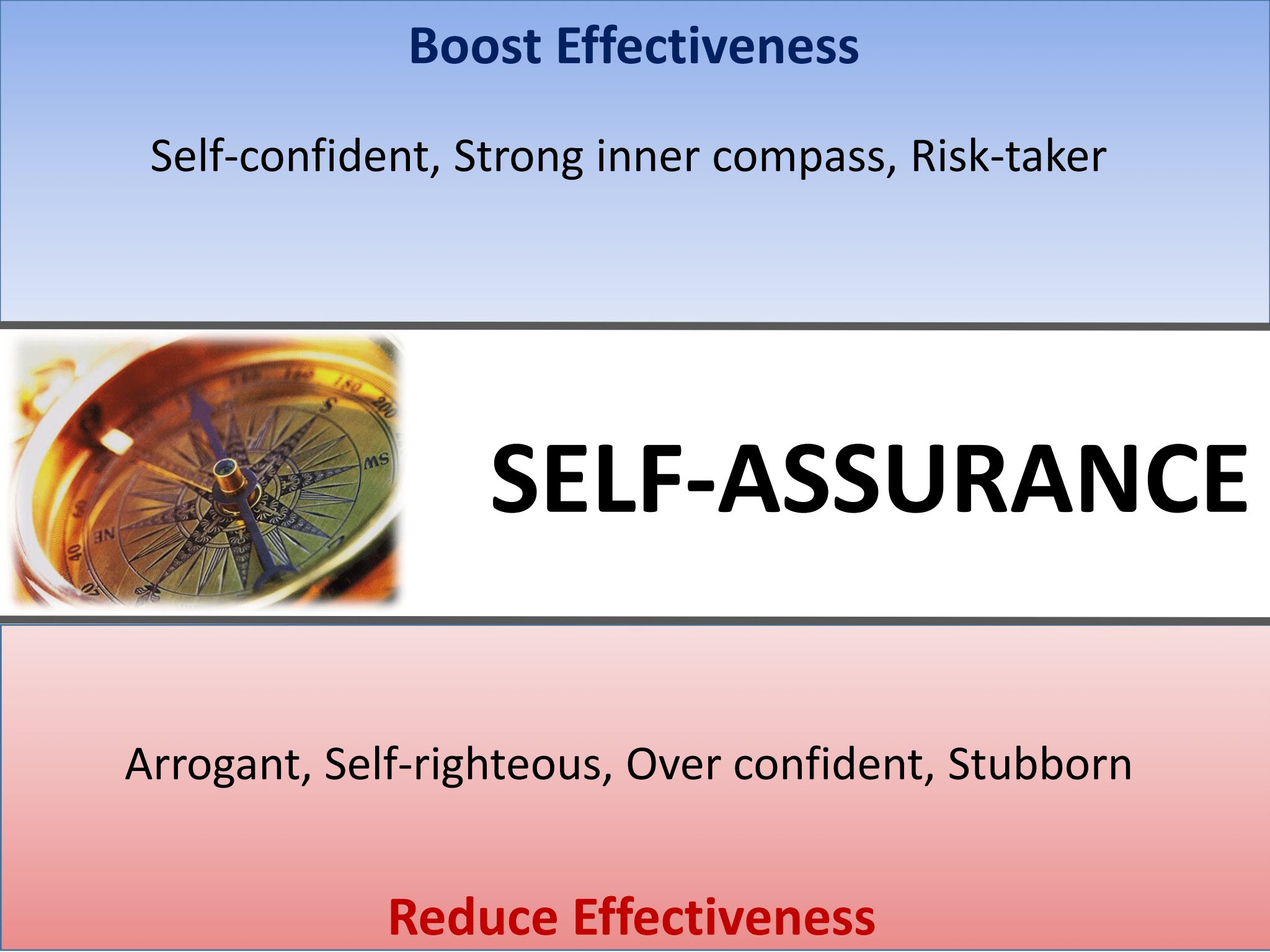 Boost Effectiveness

Self-confident, Strong inner compass, Risk-taker

SELF-ASSURANCE

Arrogant, Self-righteous, Over confident, Stubborn

Reduce Effectiveness